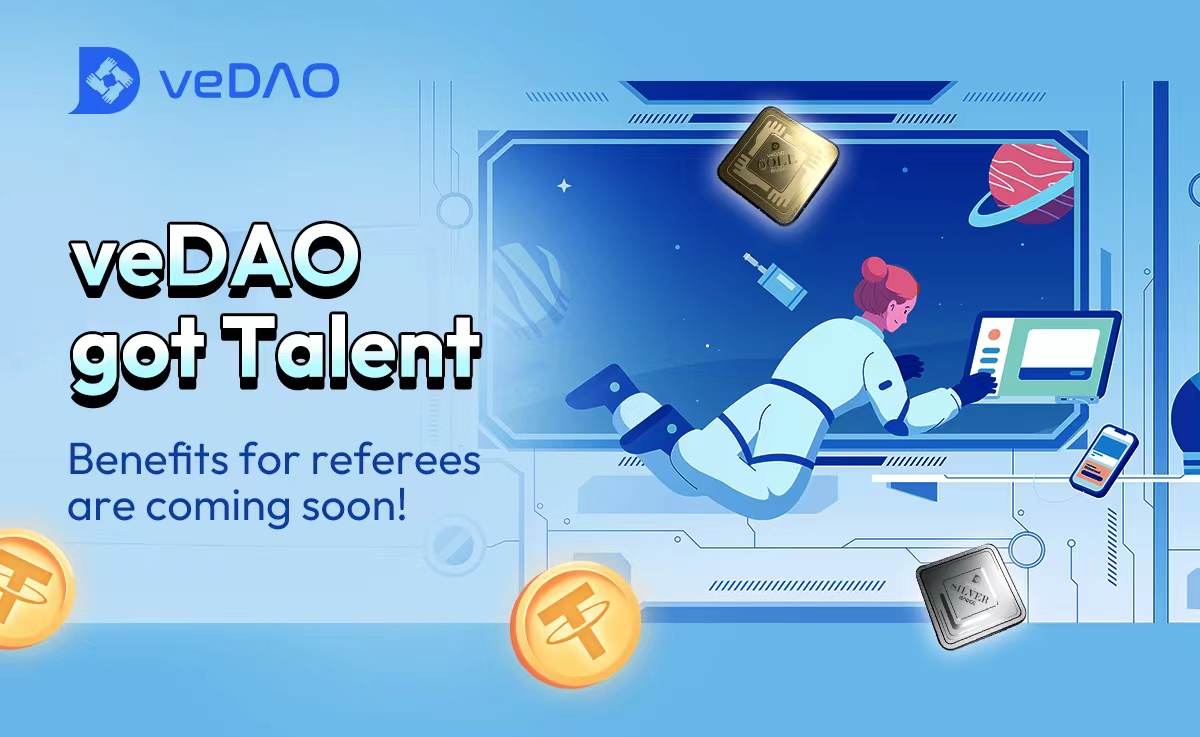 veDAO

veDAO got Talent

Benefits for referees are coming soon!

GOLD

SILVER